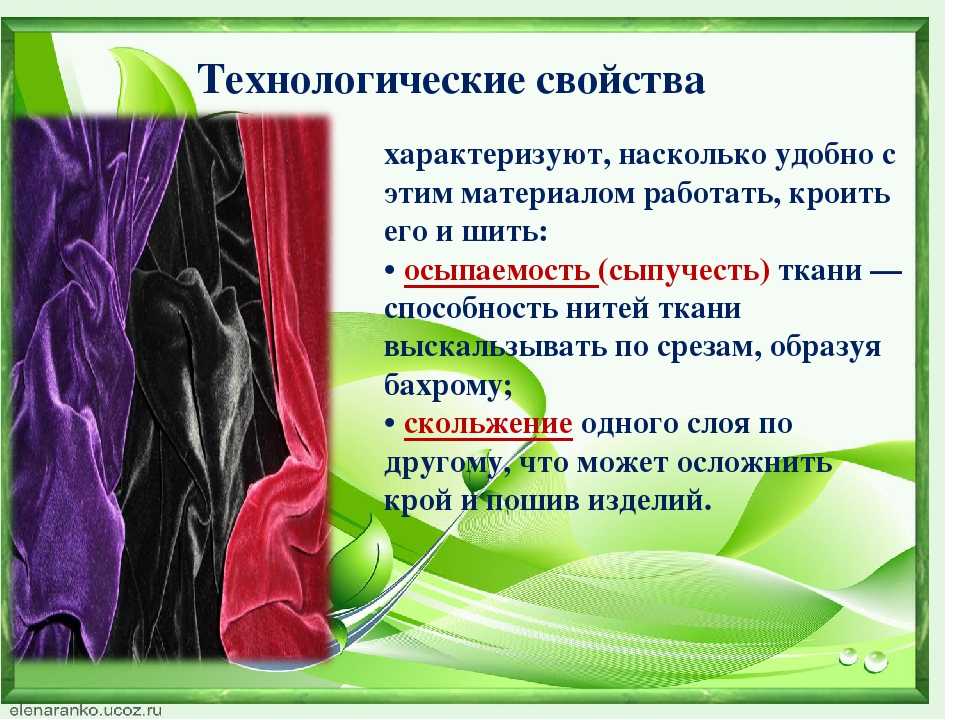 Технологические свойства

характеризуют, насколько удобно с этим материалом работать, кроить его и шить:
• осыпаемость (сыпучесть) ткани — способность нитей ткани выскальзывать по срезам, образуя бахрому;
• скольжение одного слоя по другому, что может осложнить крой и пошив изделий.

elenaranko.ucoz.ru